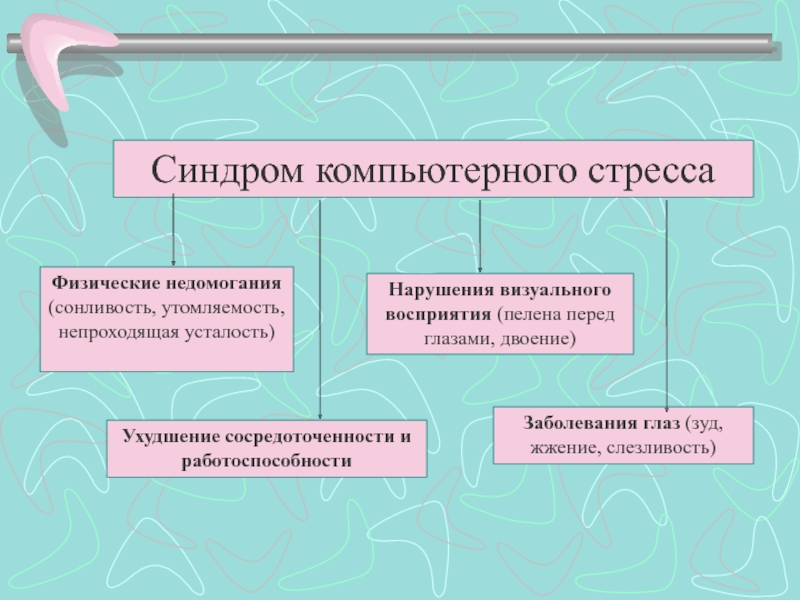 Синдром компьютерного стресса

Физические недомогания (сонливость, утомляемость, непроходящая усталость)

Нарушения визуального восприятия (пелена перед глазами, двоение)

Ухудшение сосредоточенности и работоспособности

Заболевания глаз (зуд, жжение, слезливость)